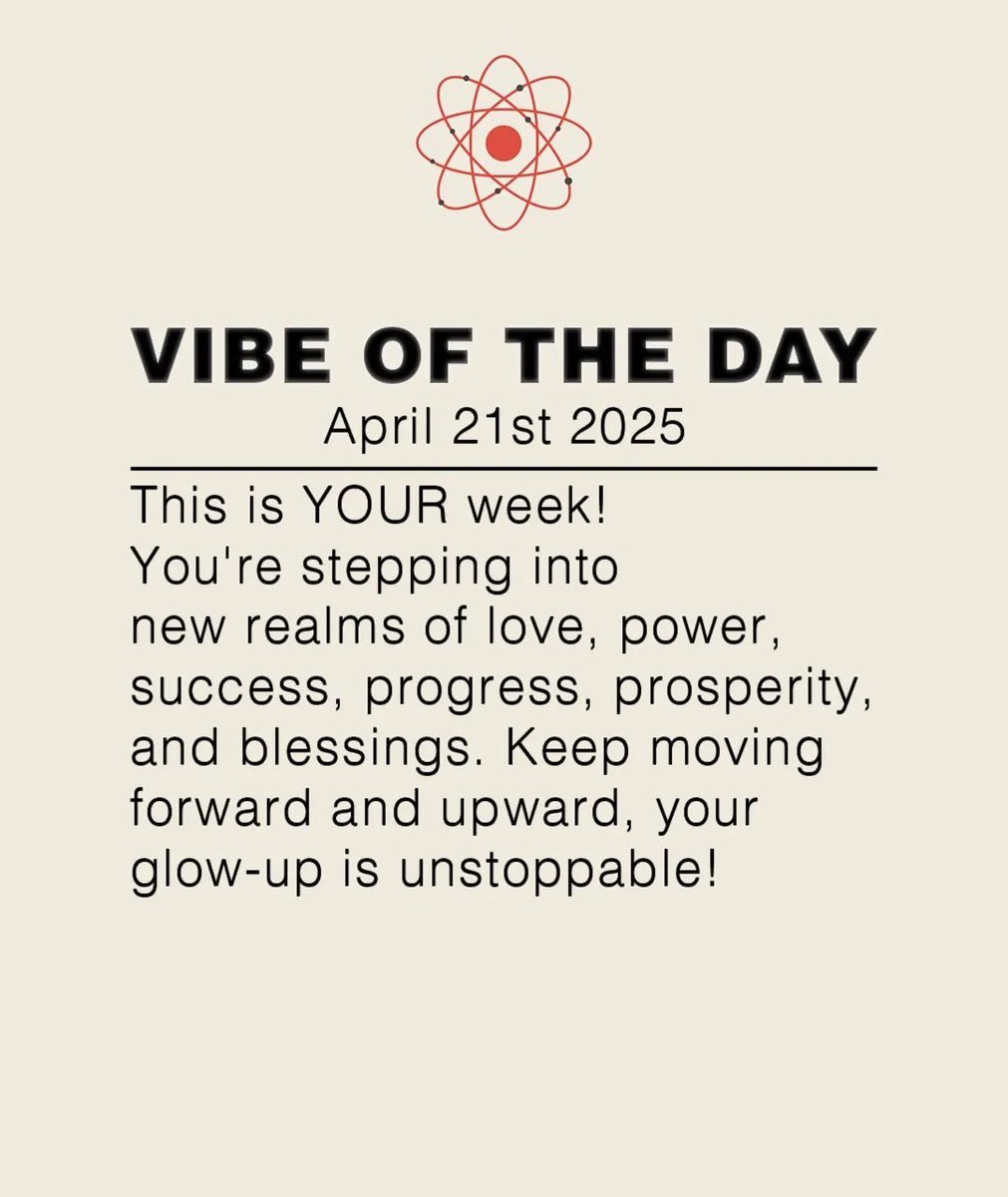 VIBE OF THE DAY
April 21st 2025

This is YOUR week! You're stepping into new realms of love, power, success, progress, prosperity, and blessings. Keep moving forward and upward, your glow-up is unstoppable!